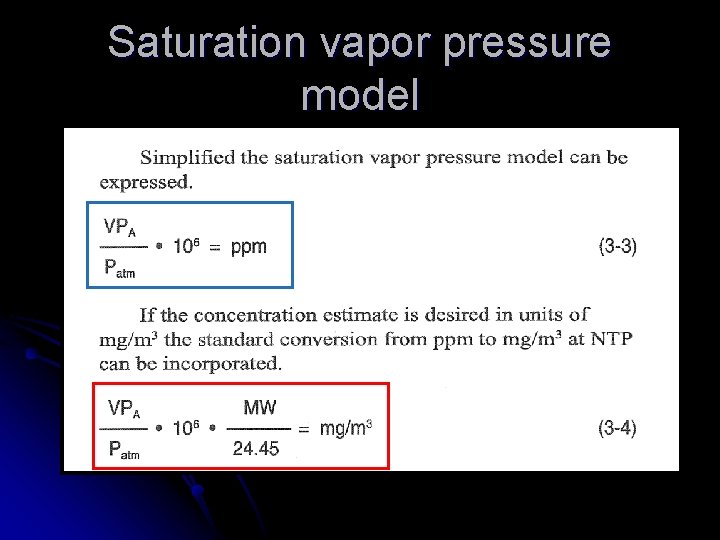 Saturation vapor pressure model

Simplified the saturation vapor pressure model can be expressed.

$\frac{VP_A}{P_{atm}} \bullet 10^6 = ppm$ (3-3)

If the concentration estimate is desired in units of mg/m³ the standard conversion from ppm to mg/m³ at NTP can be incorporated.

$\frac{VP_A}{P_{atm}} \bullet 10^6 \bullet \frac{MW}{24.45} = mg/m^3$ (3-4)